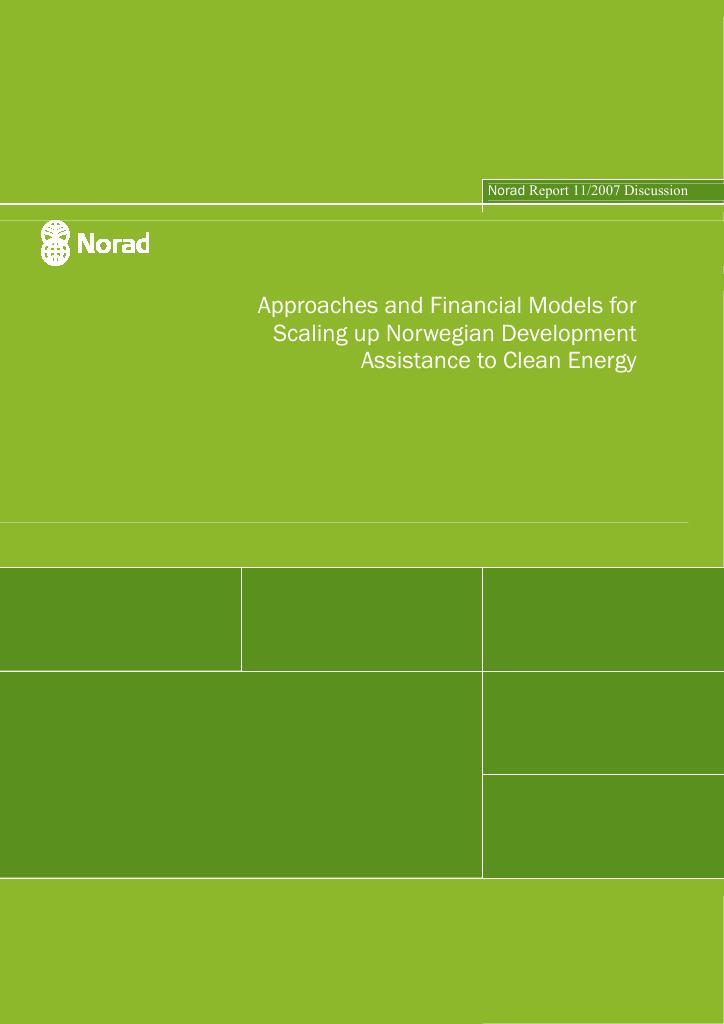 Norad Report 11/2007 Discussion

Norad

Approaches and Financial Models for Scaling up Norwegian Development Assistance to Clean Energy